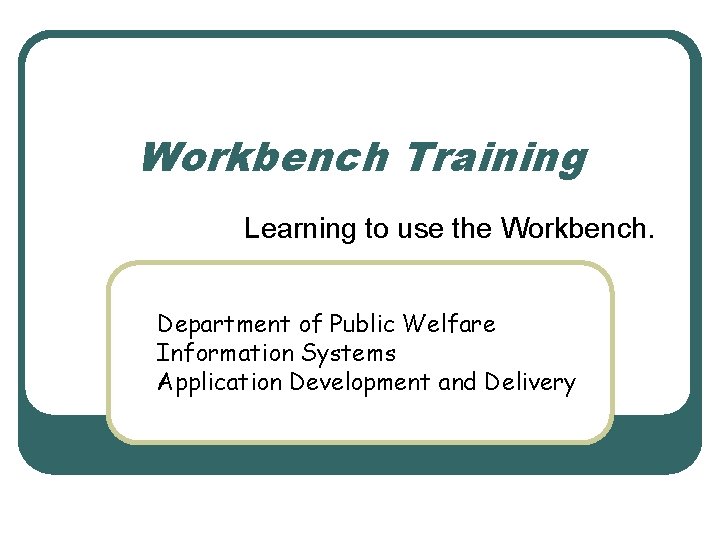 Workbench Training

Learning to use the Workbench.

Department of Public Welfare
Information Systems
Application Development and Delivery